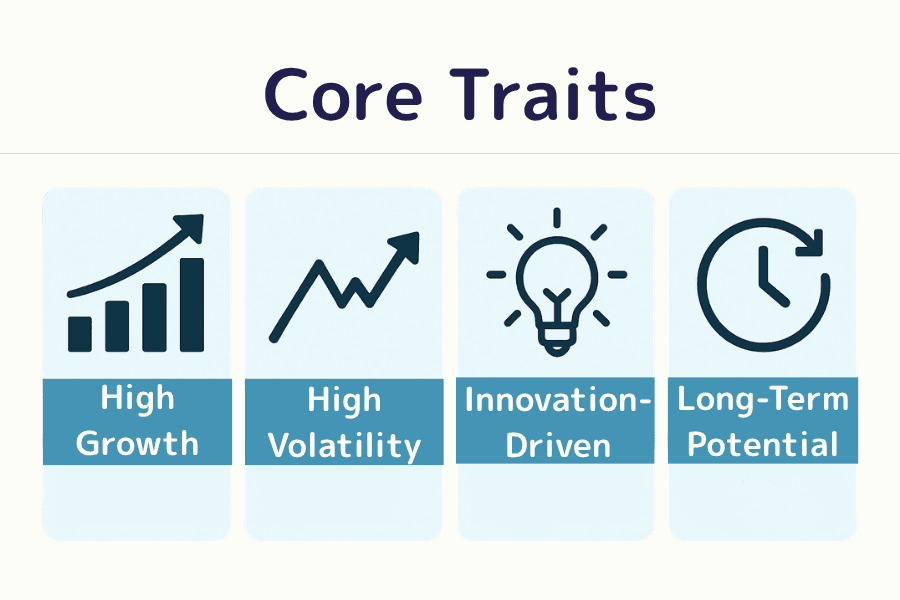 Core Traits

High Growth

High Volatility

Innovation-Driven

Long-Term Potential